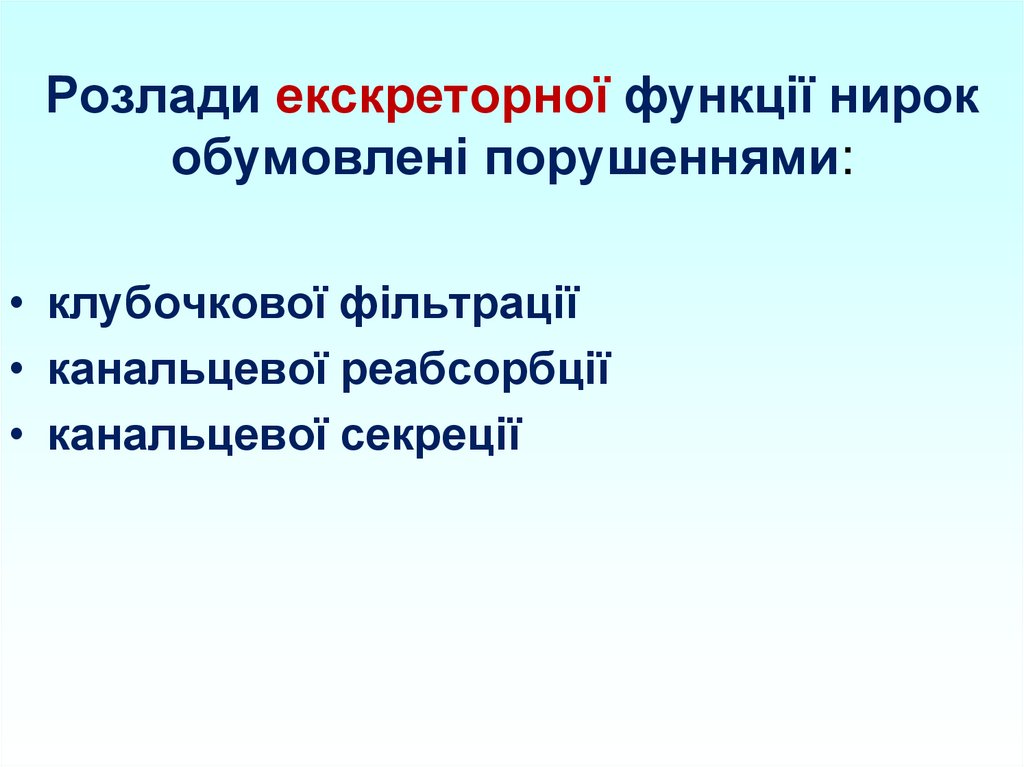 Розлади екскреторної функції нирок обумовлені порушеннями:

• клубочкової фільтрації
• канальцевої реабсорбції
• канальцевої секреції